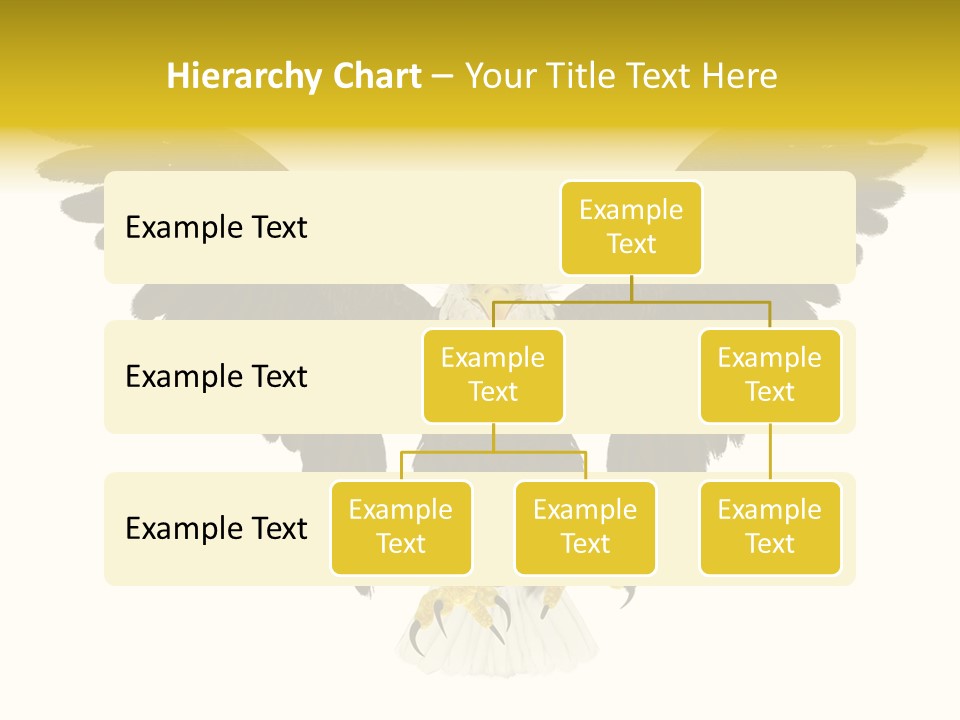 Hierarchy Chart – Your Title Text Here

Example Text

Example Text

Example Text

Example Text

Example Text

Example Text

Example Text

Example Text

Example Text